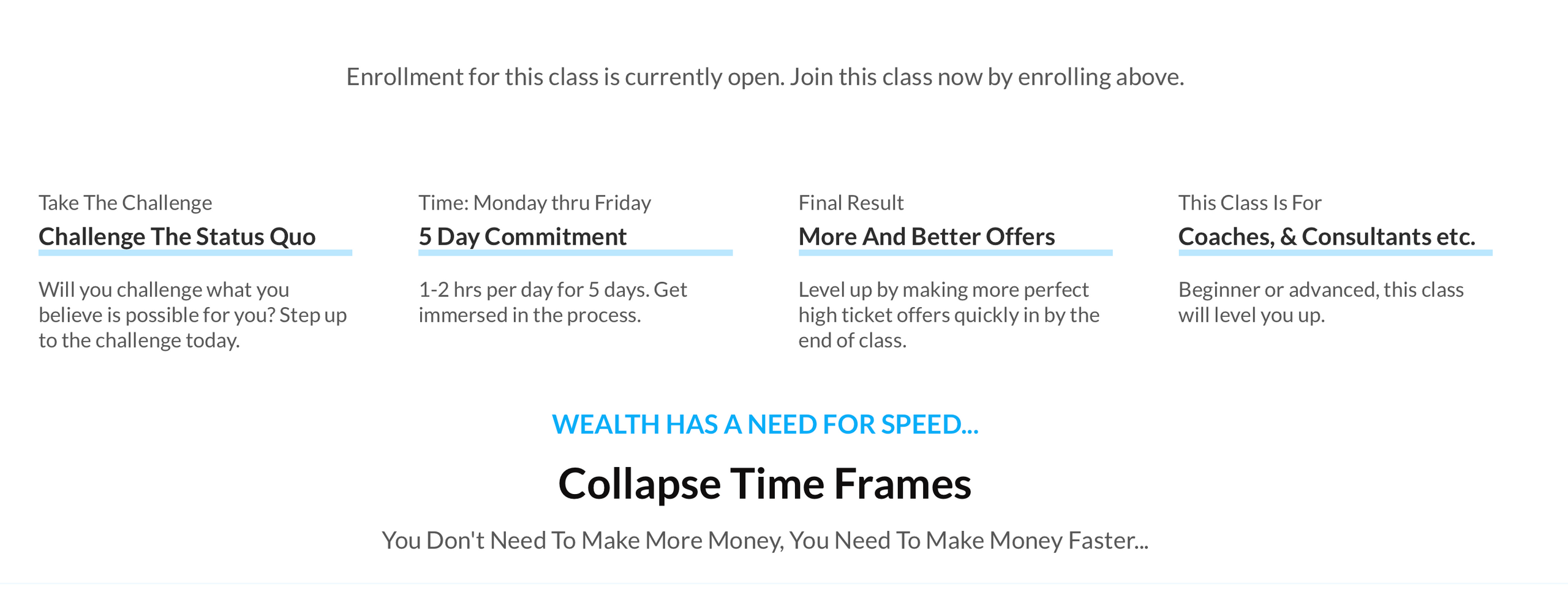 Enrollment for this class is currently open. Join this class now by enrolling above.

Take The Challenge
Challenge The Status Quo

Will you challenge what you believe is possible for you? Step up to the challenge today.

Time: Monday thru Friday
5 Day Commitment

1-2 hrs per day for 5 days. Get immersed in the process.

Final Result
More And Better Offers

Level up by making more perfect high ticket offers quickly in by the end of class.

This Class Is For
Coaches, & Consultants etc.

Beginner or advanced, this class will level you up.

WEALTH HAS A NEED FOR SPEED...

Collapse Time Frames

You Don't Need To Make More Money, You Need To Make Money Faster...